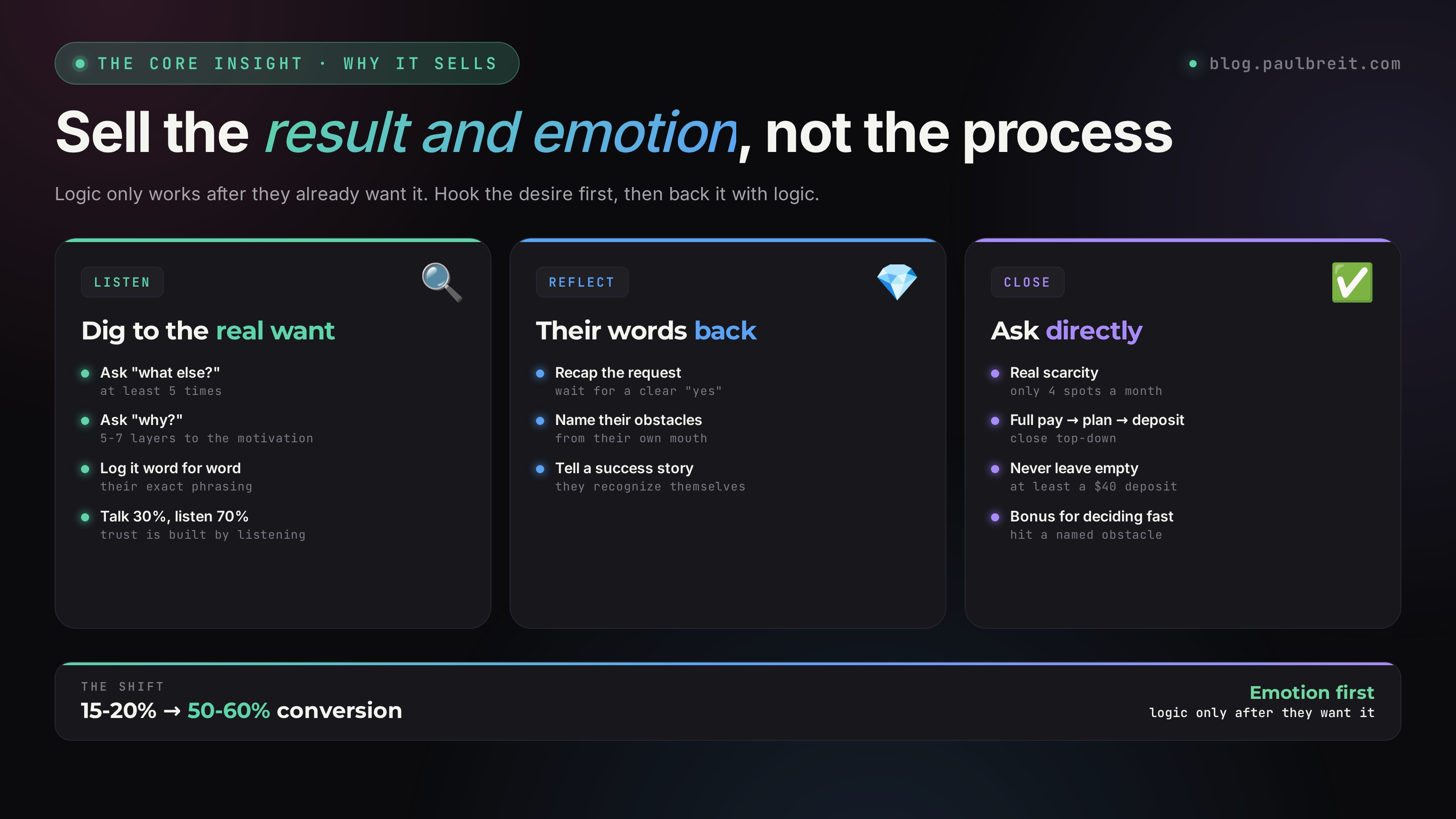 THE CORE INSIGHT · WHY IT SELLS

blog.paulbreit.com

Sell the result and emotion, not the process

Logic only works after they already want it. Hook the desire first, then back it with logic.

LISTEN

Dig to the real want

Ask "what else?"
at least 5 times

Ask "why?"
5-7 layers to the motivation

Log it word for word
their exact phrasing

Talk 30%, listen 70%
trust is built by listening

REFLECT

Their words back

Recap the request
wait for a clear "yes"

Name their obstacles
from their own mouth

Tell a success story
they recognize themselves

CLOSE

Ask directly

Real scarcity
only 4 spots a month

Full pay → plan → deposit
close top-down

Never leave empty
at least a $40 deposit

Bonus for deciding fast
hit a named obstacle

THE SHIFT
15-20% → 50-60% conversion

Emotion first
logic only after they want it